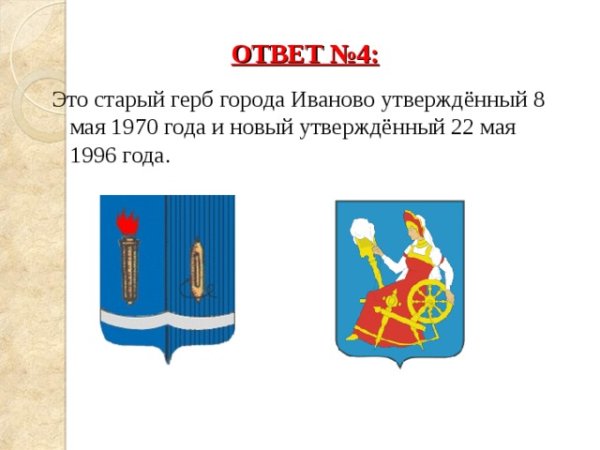 ОТВЕТ №4:

Это старый герб города Иваново утверждённый 8 мая 1970 года и новый утверждённый 22 мая 1996 года.